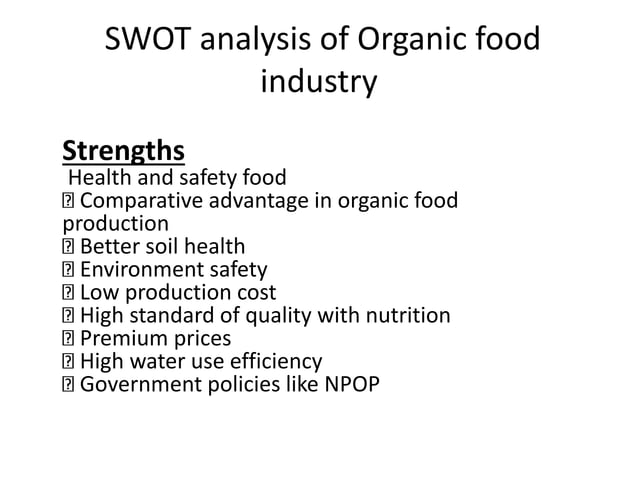 SWOT analysis of Organic food industry

Strengths
Health and safety food
⍰ Comparative advantage in organic food production
⍰ Better soil health
⍰ Environment safety
⍰ Low production cost
⍰ High standard of quality with nutrition
⍰ Premium prices
⍰ High water use efficiency
⍰ Government policies like NPOP